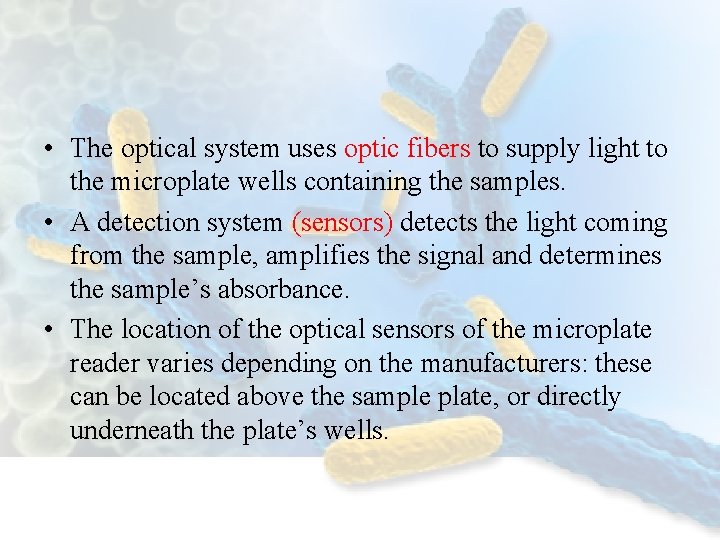 • The optical system uses optic fibers to supply light to the microplate wells containing the samples.
• A detection system (sensors) detects the light coming from the sample, amplifies the signal and determines the sample’s absorbance.
• The location of the optical sensors of the microplate reader varies depending on the manufacturers: these can be located above the sample plate, or directly underneath the plate’s wells.